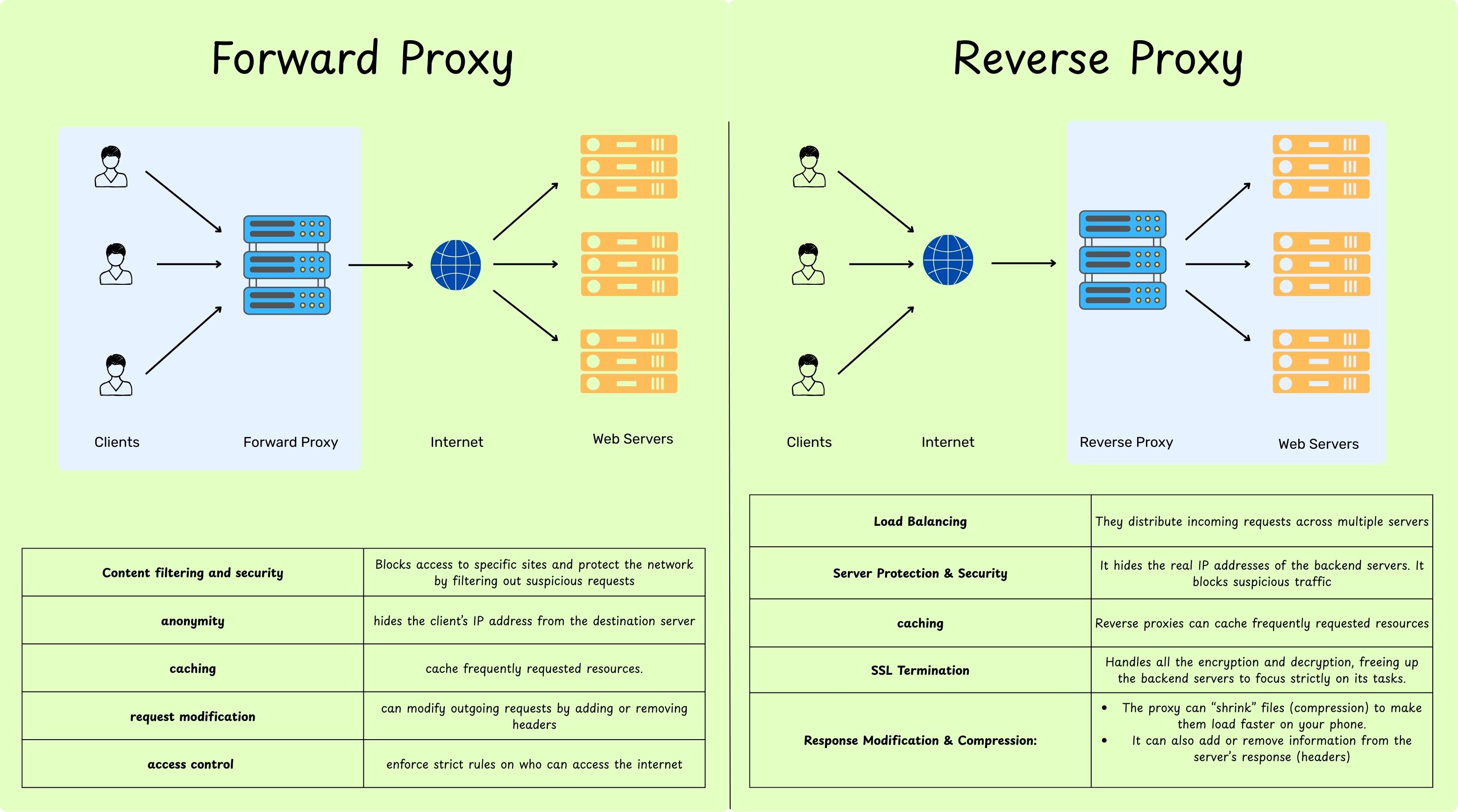 Forward Proxy

Clients

Forward Proxy

Internet

Web Servers

| Content filtering and security | Blocks access to specific sites and protect the network by filtering out suspicious requests |
|---|---|
| anonymity | hides the client's IP address from the destination server |
| caching | cache frequently requested resources. |
| request modification | can modify outgoing requests by adding or removing headers |
| access control | enforce strict rules on who can access the internet |

Reverse Proxy

Clients

Internet

Reverse Proxy

Web Servers

| Load Balancing | They distribute incoming requests across multiple servers |
|---|---|
| Server Protection & Security | It hides the real IP addresses of the backend servers. It blocks suspicious traffic |
| caching | Reverse proxies can cache frequently requested resources |
| SSL Termination | Handles all the encryption and decryption, freeing up the backend servers to focus strictly on its tasks. |
| Response Modification & Compression: | • The proxy can "shrink" files (compression) to make them load faster on your phone. • It can also add or remove information from the server's response (headers) |